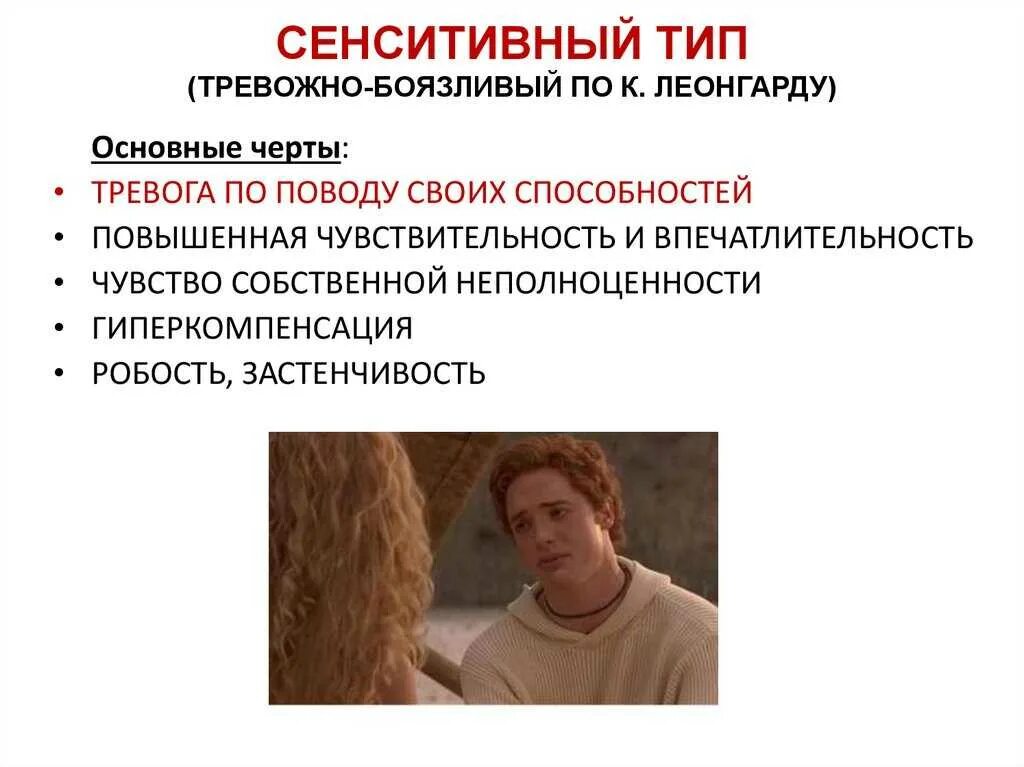 СЕНСИТИВНЫЙ ТИП
(ТРЕВОЖНО-БОЯЗЛИВЫЙ ПО К. ЛЕОНГАРДУ)

Основные черты:
• ТРЕВОГА ПО ПОВОДУ СВОИХ СПОСОБНОСТЕЙ
• ПОВЫШЕННАЯ ЧУВСТВИТЕЛЬНОСТЬ И ВПЕЧАТЛИТЕЛЬНОСТЬ
• ЧУВСТВО СОБСТВЕННОЙ НЕПОЛНОЦЕННОСТИ
• ГИПЕРКОМПЕНСАЦИЯ
• РОБОСТЬ, ЗАСТЕНЧИВОСТЬ